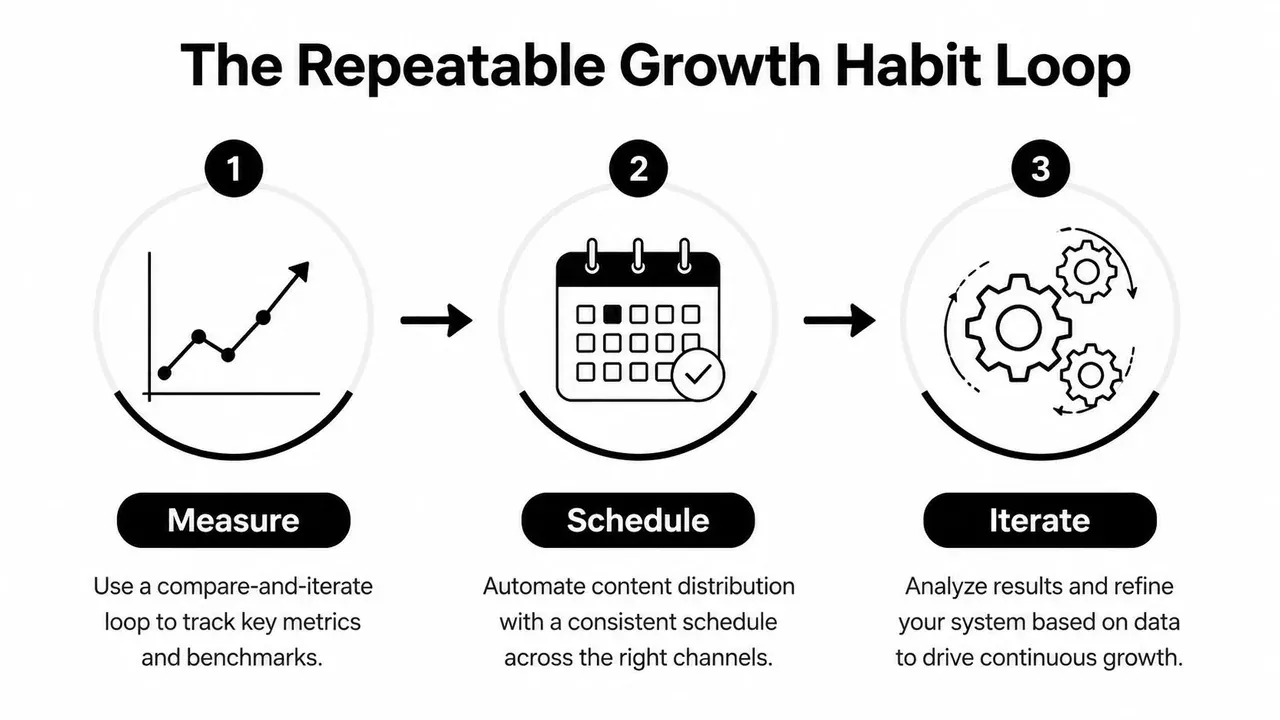 The Repeatable Growth Habit Loop

1

Measure

Use a compare-and-iterate loop to track key metrics and benchmarks.

2

Schedule

Automate content distribution with a consistent schedule across the right channels.

3

Iterate

Analyze results and refine your system based on data to drive continuous growth.